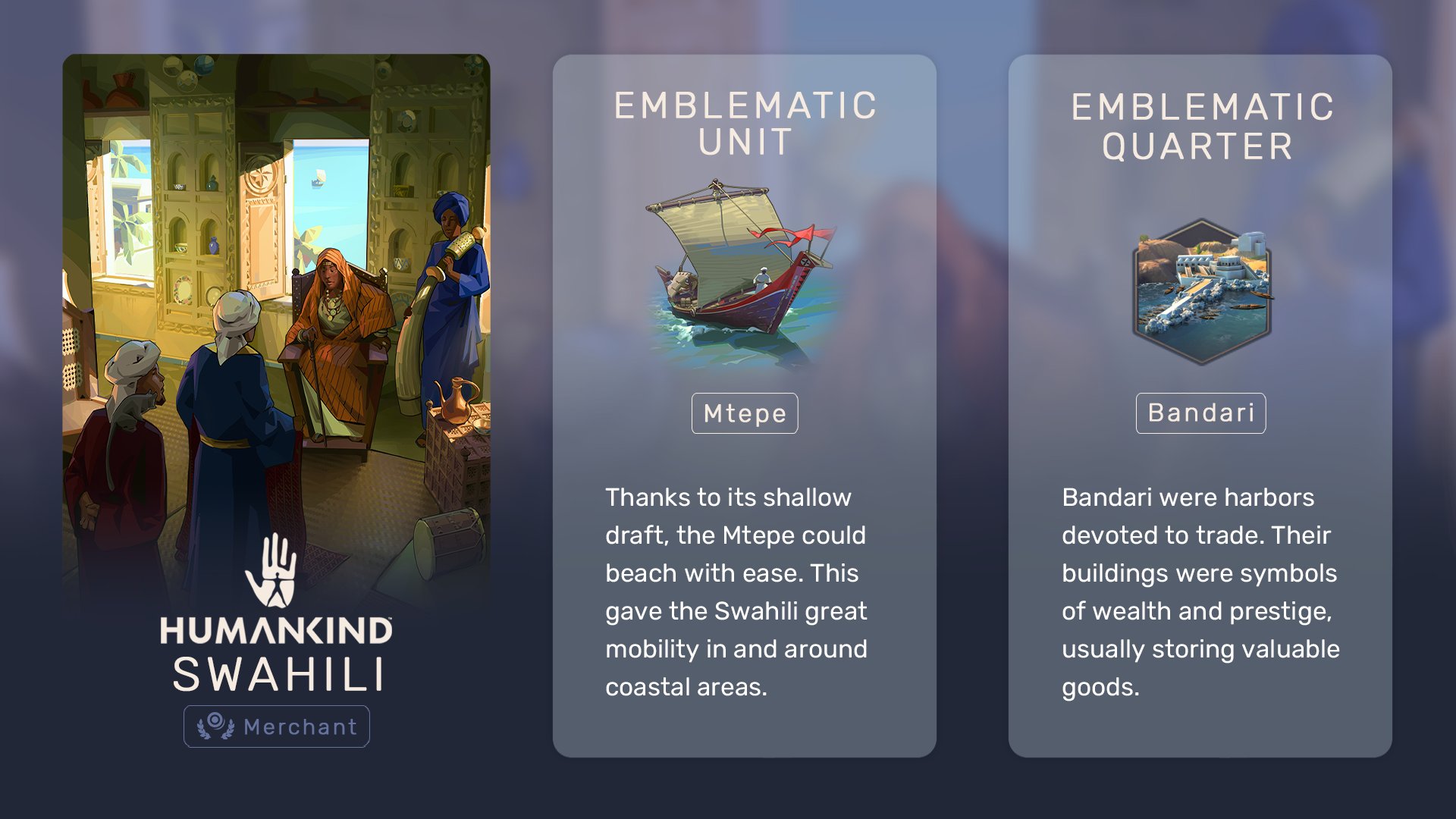 HUMANKIND
SWAHILI
Merchant

EMBLEMATIC UNIT

Mtepe

Thanks to its shallow draft, the Mtepe could beach with ease. This gave the Swahili great mobility in and around coastal areas.

EMBLEMATIC QUARTER

Bandari

Bandari were harbors devoted to trade. Their buildings were symbols of wealth and prestige, usually storing valuable goods.